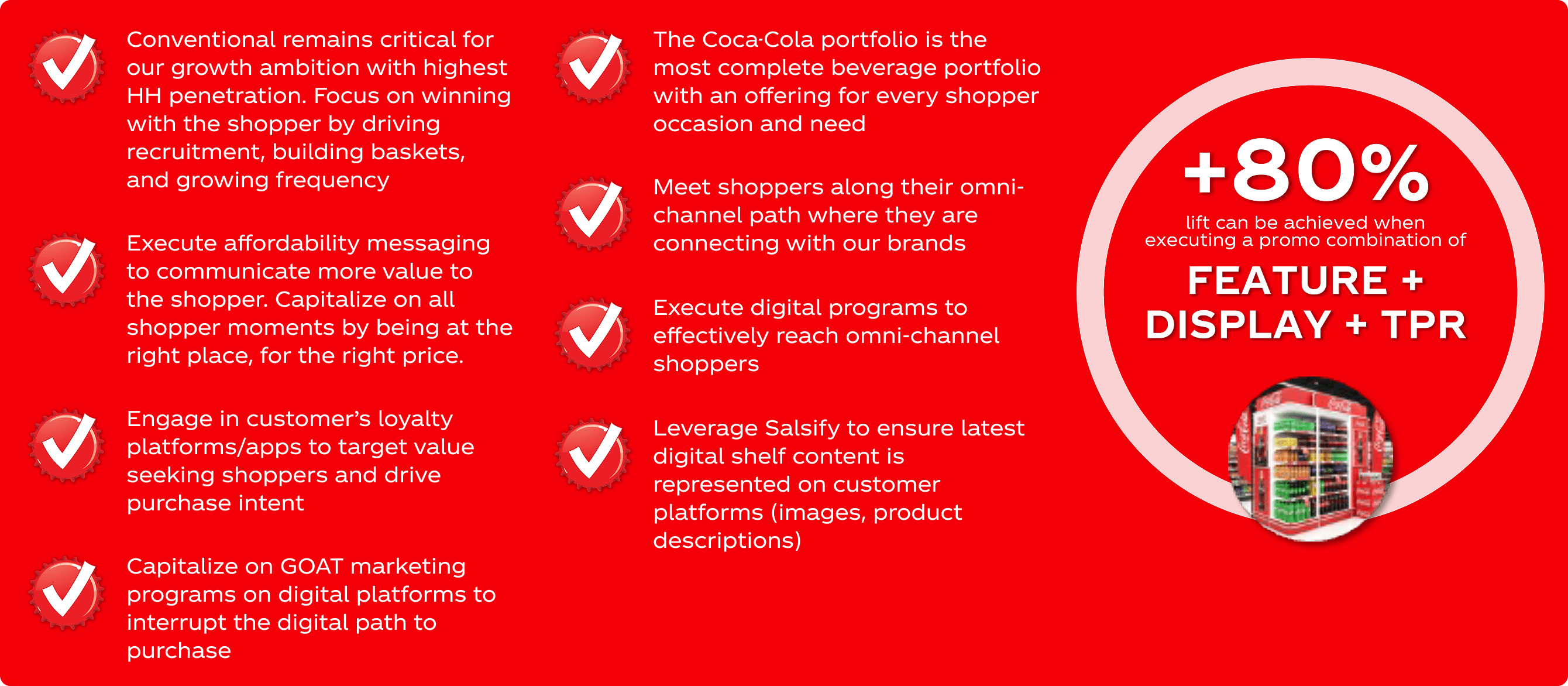 Conventional remains critical for our growth ambition with highest HH penetration. Focus on winning with the shopper by driving recruitment, building baskets, and growing frequency

Execute affordability messaging to communicate more value to the shopper. Capitalize on all shopper moments by being at the right place, for the right price.

Engage in customer's loyalty platforms/apps to target value seeking shoppers and drive purchase intent

Capitalize on GOAT marketing programs on digital platforms to interrupt the digital path to purchase

The Coca-Cola portfolio is the most complete beverage portfolio with an offering for every shopper occasion and need

Meet shoppers along their omni-channel path where they are connecting with our brands

Execute digital programs to effectively reach omni-channel shoppers

Leverage Salsify to ensure latest digital shelf content is represented on customer platforms (images, product descriptions)

+80%
lift can be achieved when executing a promo combination of
FEATURE + DISPLAY + TPR